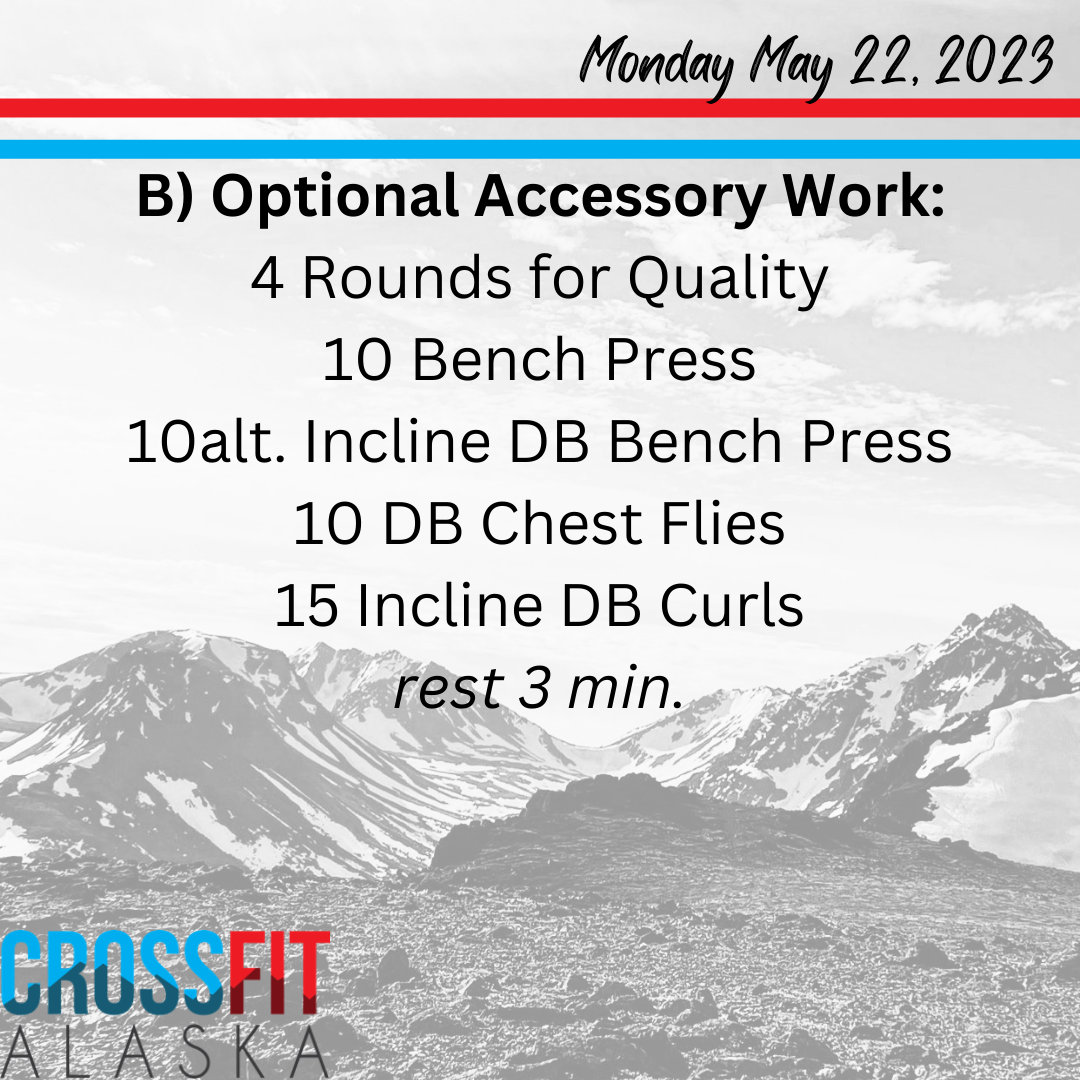 Monday May 22, 2023

B) Optional Accessory Work:
4 Rounds for Quality
10 Bench Press
10alt. Incline DB Bench Press
10 DB Chest Flies
15 Incline DB Curls
rest 3 min.

CROSSFIT
ALASKA